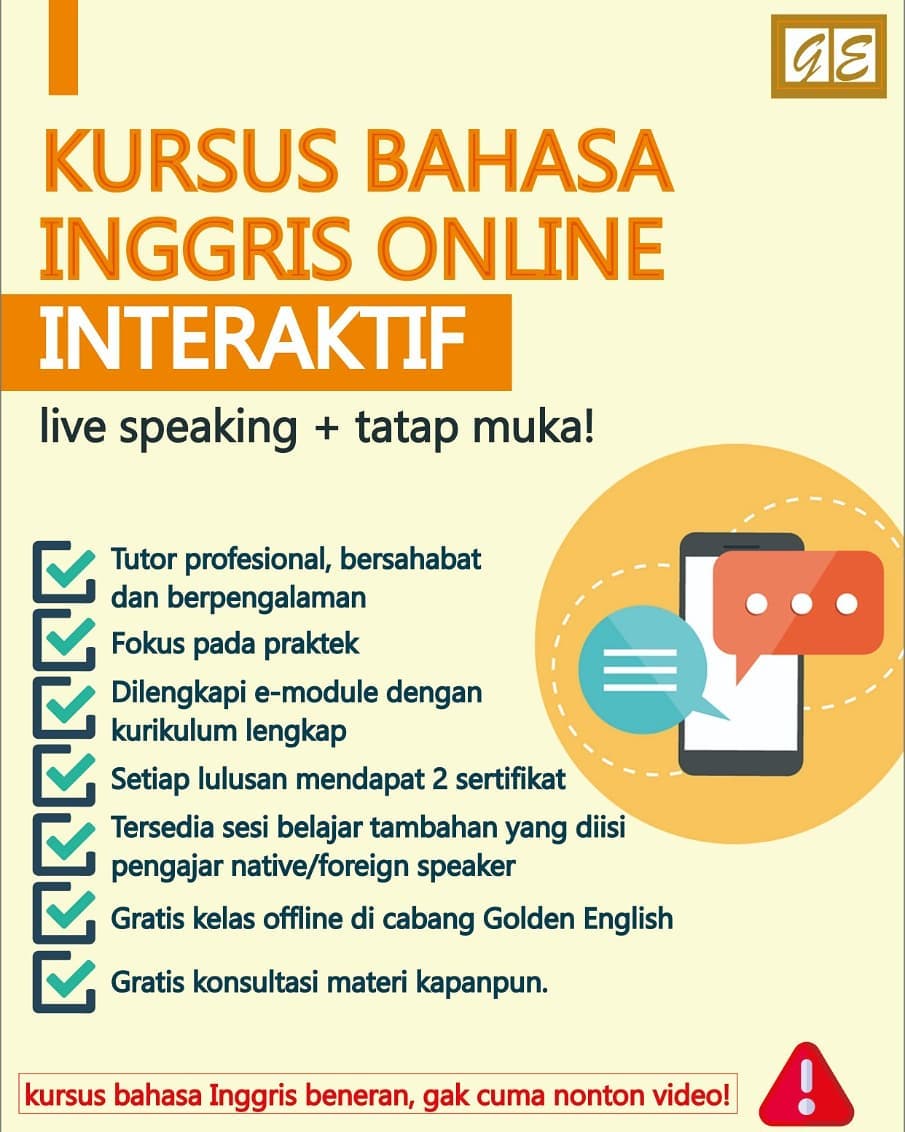 GE

KURSUS BAHASA INGGRIS ONLINE
INTERAKTIF
live speaking + tatap muka!

Tutor profesional, bersahabat dan berpengalaman
Fokus pada praktek
Dilengkapi e-module dengan kurikulum lengkap
Setiap lulusan mendapat 2 sertifikat
Tersedia sesi belajar tambahan yang diisi pengajar native/foreign speaker
Gratis kelas offline di cabang Golden English
Gratis konsultasi materi kapanpun.

kursus bahasa Inggris beneran, gak cuma nonton video!